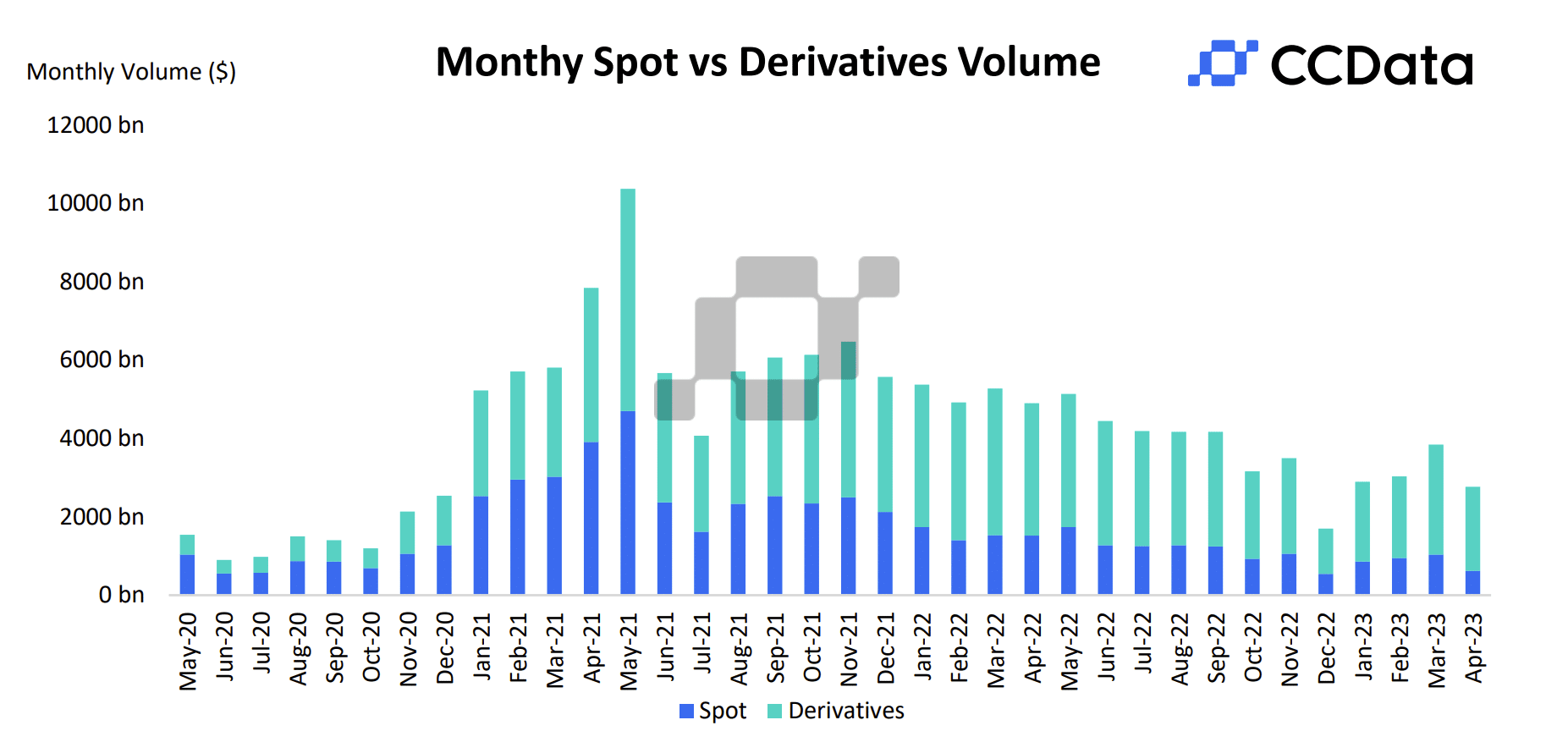 Monthly Volume ($)

Monthy Spot vs Derivatives Volume

CCData

12000 bn
10000 bn
8000 bn
6000 bn
4000 bn
2000 bn
0 bn

May-20 Jun-20 Jul-20 Aug-20 Sep-20 Oct-20 Nov-20 Dec-20 Jan-21 Feb-21 Mar-21 Apr-21 May-21 Jun-21 Jul-21 Aug-21 Sep-21 Oct-21 Nov-21 Dec-21 Jan-22 Feb-22 Mar-22 Apr-22 May-22 Jun-22 Jul-22 Aug-22 Sep-22 Oct-22 Nov-22 Dec-22 Jan-23 Feb-23 Mar-23 Apr-23

Spot Derivatives